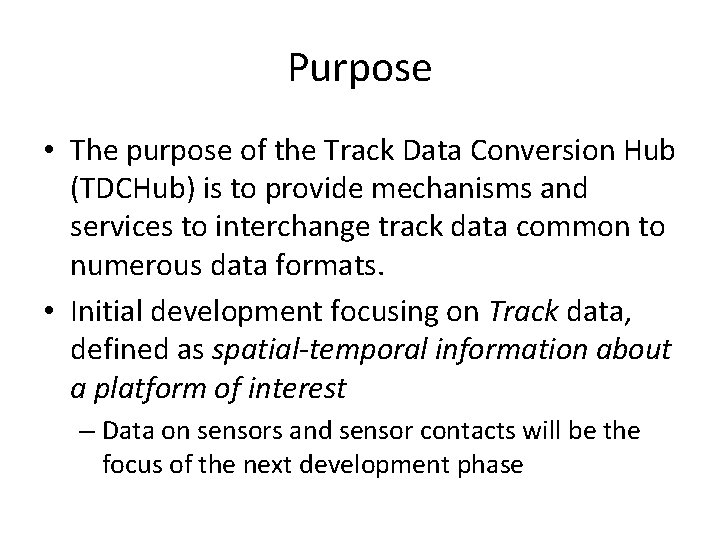 Purpose

• The purpose of the Track Data Conversion Hub (TDCHub) is to provide mechanisms and services to interchange track data common to numerous data formats.

• Initial development focusing on Track data, defined as spatial-temporal information about a platform of interest

– Data on sensors and sensor contacts will be the focus of the next development phase